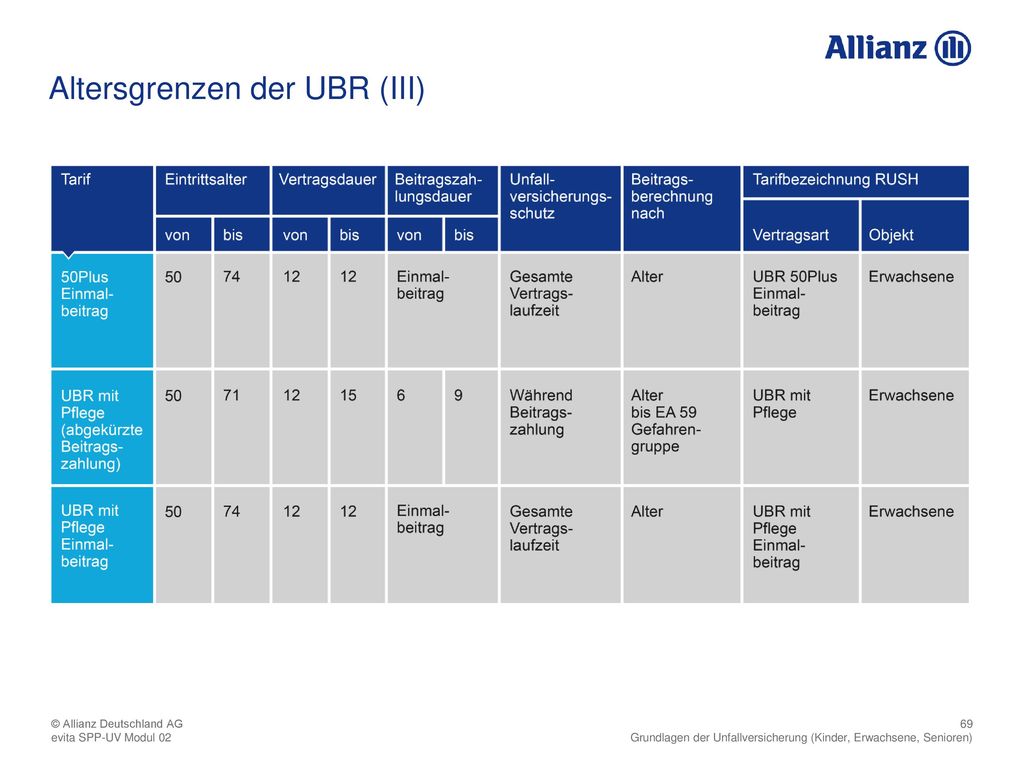 Allianz

Altersgrenzen der UBR (III)

| Tarif | Eintrittsalter von | Eintrittsalter bis | Vertragsdauer von | Vertragsdauer bis | Beitragszahlungsdauer von | Beitragszahlungsdauer bis | Unfallversicherungsschutz | Beitragsberechnung nach | Tarifbezeichnung RUSH Vertragsart | Tarifbezeichnung RUSH Objekt |
|---|---|---|---|---|---|---|---|---|---|---|
| 50Plus Einmalbeitrag | 50 | 74 | 12 | 12 | Einmalbeitrag | | Gesamte Vertragslaufzeit | Alter | UBR 50Plus Einmalbeitrag | Erwachsene |
| UBR mit Pflege (abgekürzte Beitragszahlung) | 50 | 71 | 12 | 15 | 6 | 9 | Während Beitragszahlung | Alter bis EA 59 Gefahrengruppe | UBR mit Pflege | Erwachsene |
| UBR mit Pflege Einmalbeitrag | 50 | 74 | 12 | 12 | Einmalbeitrag | | Gesamte Vertragslaufzeit | Alter | UBR mit Pflege Einmalbeitrag | Erwachsene |

© Allianz Deutschland AG
evita SPP-UV Modul 02

69
Grundlagen der Unfallversicherung (Kinder, Erwachsene, Senioren)